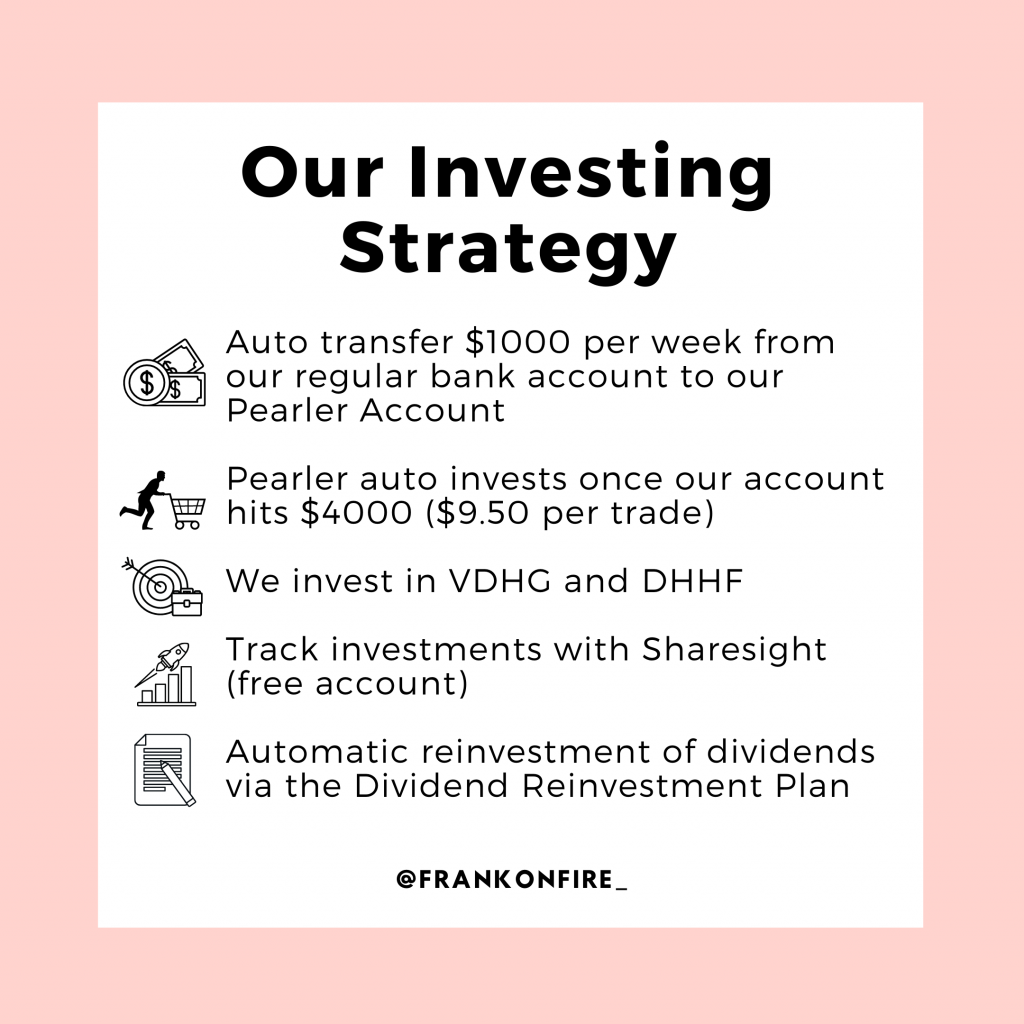 Our Investing Strategy

Auto transfer \$1000 per week from our regular bank account to our Pearler Account

Pearler auto invests once our account hits \$4000 (\$9.50 per trade)

We invest in VDHG and DHHF

Track investments with Sharesight (free account)

Automatic reinvestment of dividends via the Dividend Reinvestment Plan

@FRANKONFIRE_